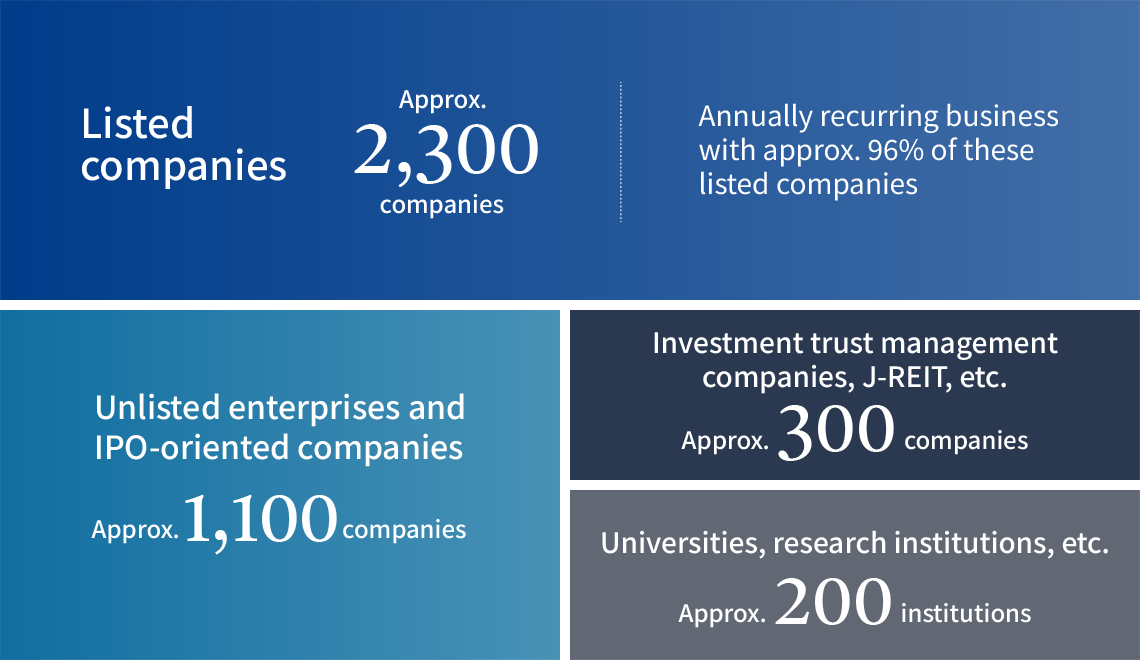 Listed companies

Approx.
2,300
companies

Annually recurring business with approx. 96% of these listed companies

Unlisted enterprises and IPO-oriented companies

Approx. 1,100 companies

Investment trust management companies, J-REIT, etc.

Approx. 300 companies

Universities, research institutions, etc.

Approx. 200 institutions